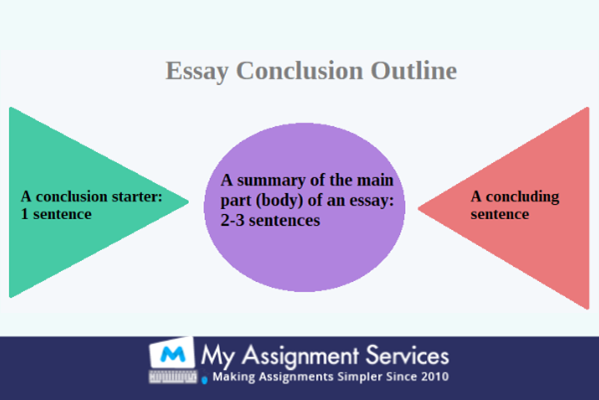 Essay Conclusion Outline

A conclusion starter: 1 sentence

A summary of the main part (body) of an essay: 2-3 sentences

A concluding sentence

M My Assignment Services
Making Assignments Simpler Since 2010